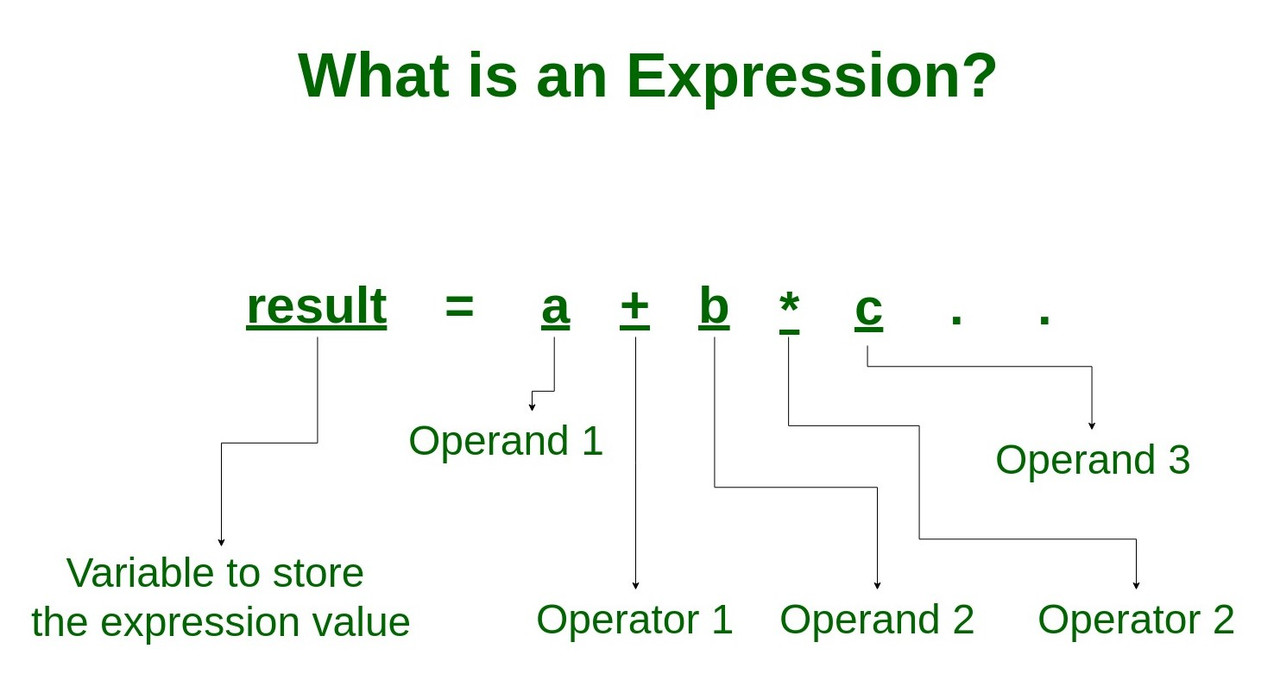 What is an Expression?

result = a + b * c . .

Operand 1

Operand 3

Variable to store the expression value

Operator 1

Operand 2

Operator 2